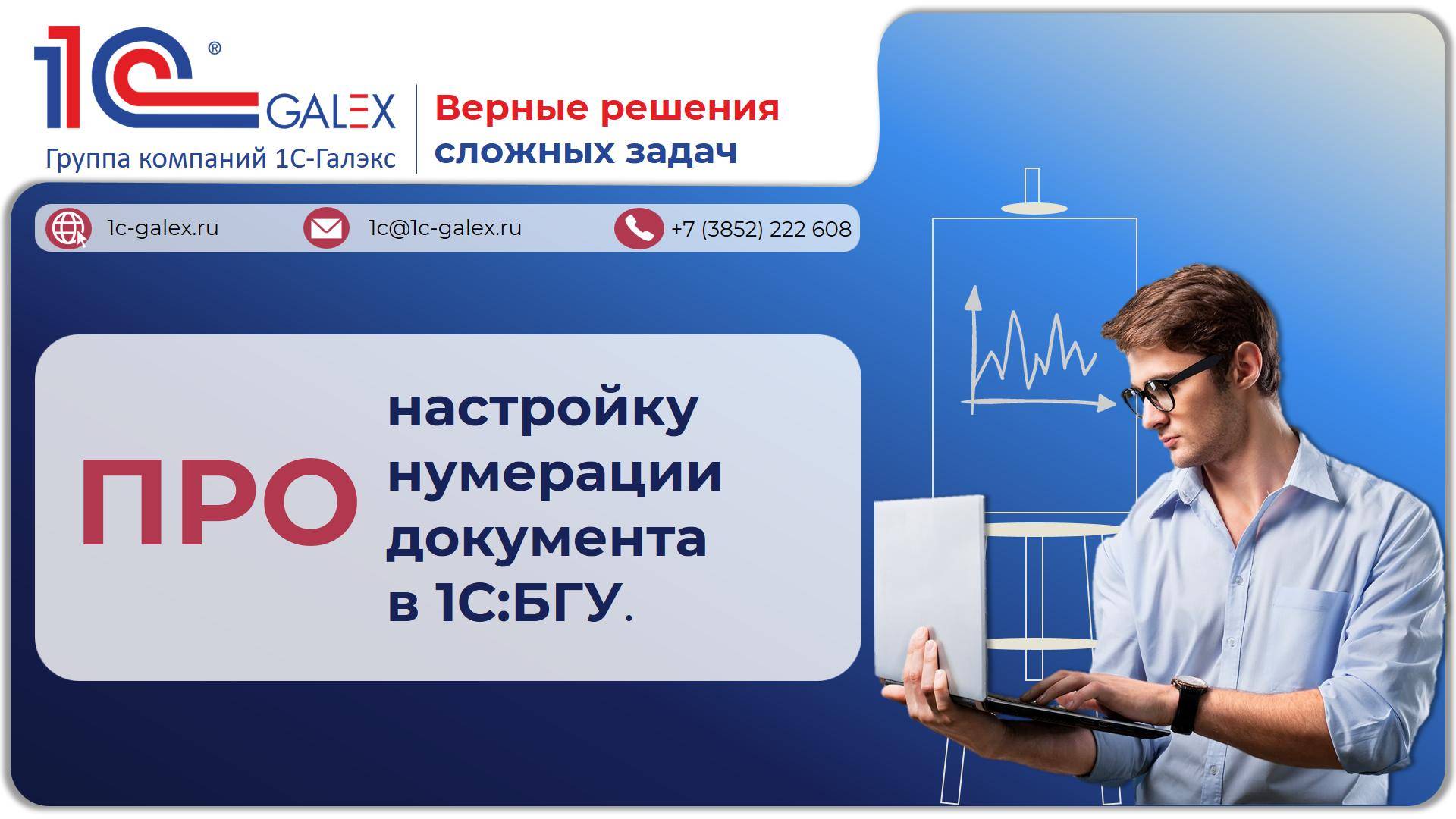 1С® GALEX
Группа компаний 1С-Галэкс

Верные решения сложных задач

1c-galex.ru
1c@1c-galex.ru
+7 (3852) 222 608

ПРО

настройку нумерации документа в 1С:БГУ.